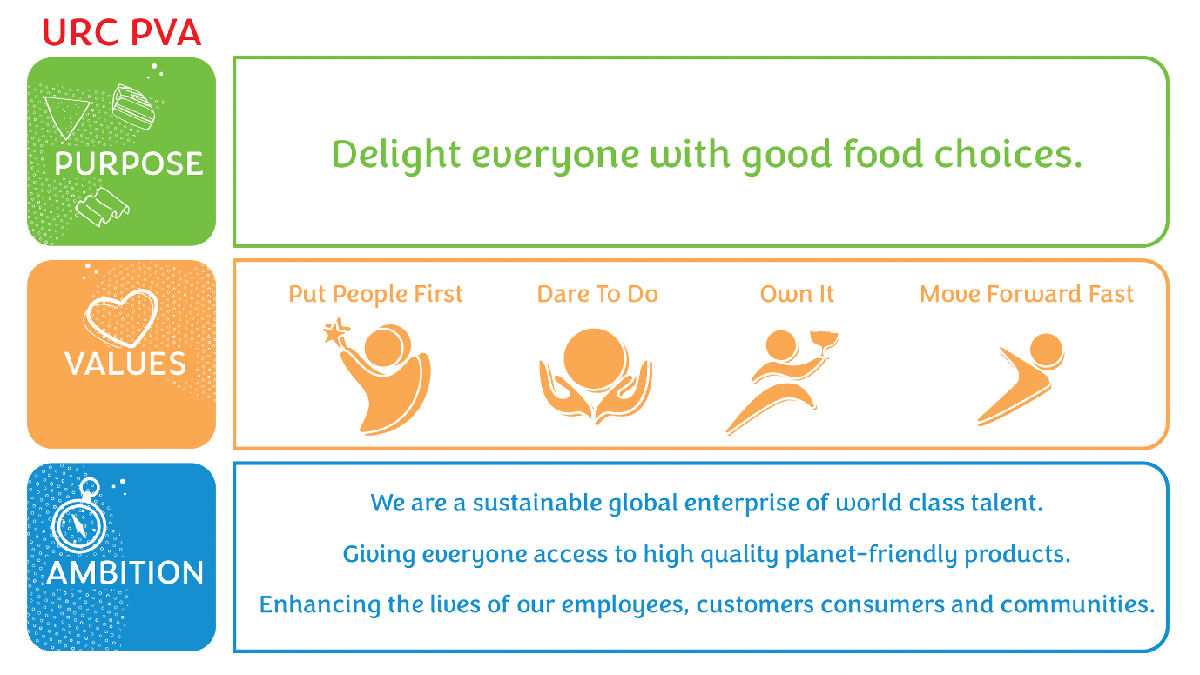 URC PVA

PURPOSE

Delight everyone with good food choices.

VALUES

Put People First

Dare To Do

Own It

Move Forward Fast

AMBITION

We are a sustainable global enterprise of world class talent.

Giving everyone access to high quality planet-friendly products.

Enhancing the lives of our employees, customers consumers and communities.